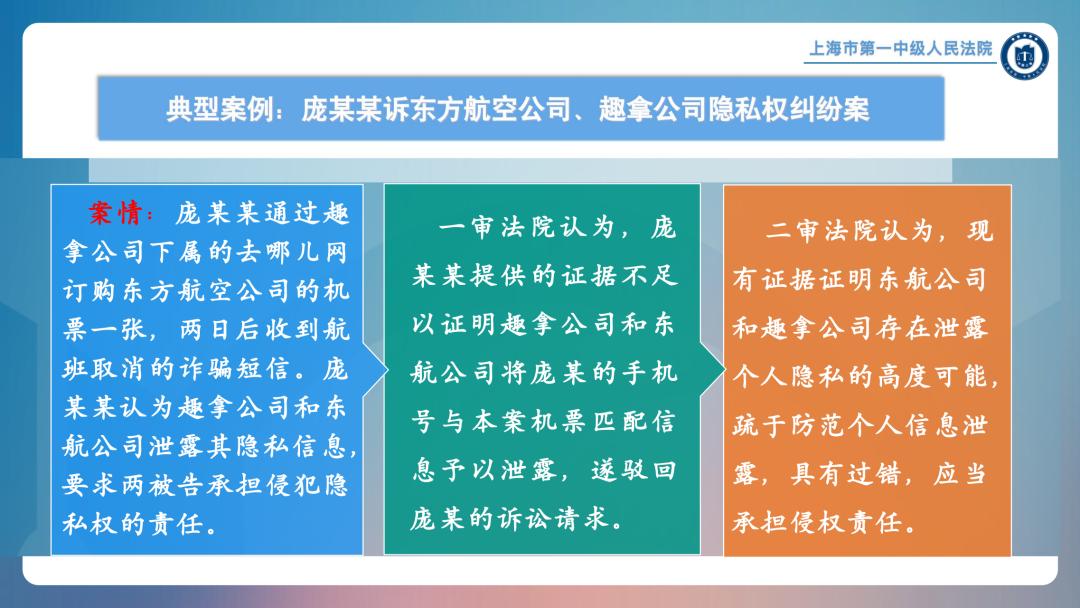 上海市第一中级人民法院

典型案例：庞某某诉东方航空公司、趣拿公司隐私权纠纷案

案情：庞某某通过趣拿公司下属的去哪儿网订购东方航空公司的机票一张，两日后收到航班取消的诈骗短信。庞某某认为趣拿公司和东航公司泄露其隐私信息，要求两被告承担侵犯隐私权的责任。

一审法院认为，庞某某提供的证据不足以证明趣拿公司和东航公司将庞某的手机号与本案机票匹配信息予以泄露，遂驳回庞某的诉讼请求。

二审法院认为，现有证据证明东航公司和趣拿公司存在泄露个人隐私的高度可能，疏于防范个人信息泄露，具有过错，应当承担侵权责任。